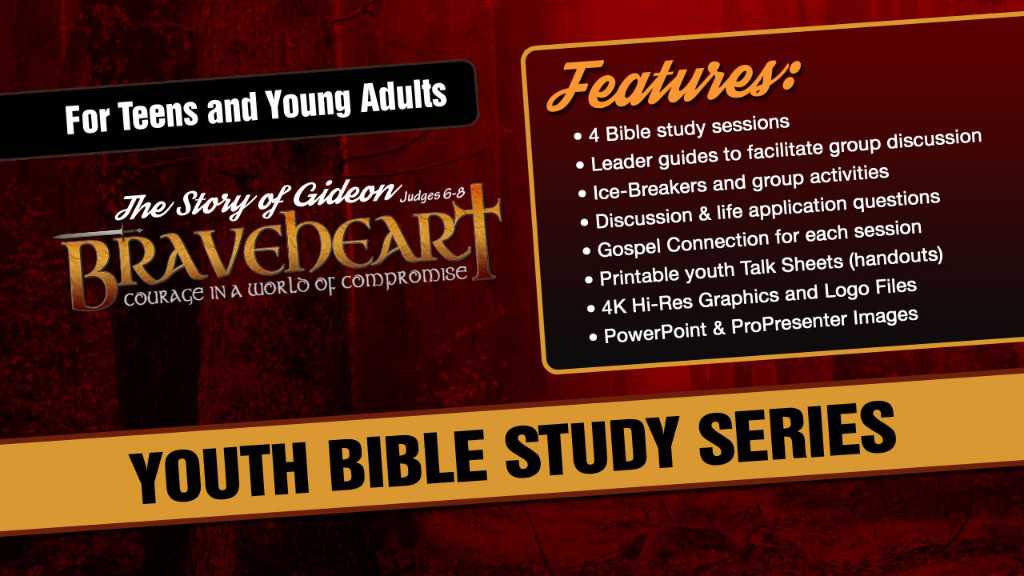 For Teens and Young Adults

The Story of Gideon Judges 6-8
BRAVEHEART
COURAGE IN A WORLD OF COMPROMISE

Features:
• 4 Bible study sessions
• Leader guides to facilitate group discussion
• Ice-Breakers and group activities
• Discussion & life application questions
• Gospel Connection for each session
• Printable youth Talk Sheets (handouts)
• 4K Hi-Res Graphics and Logo Files
• PowerPoint & ProPresenter Images

YOUTH BIBLE STUDY SERIES